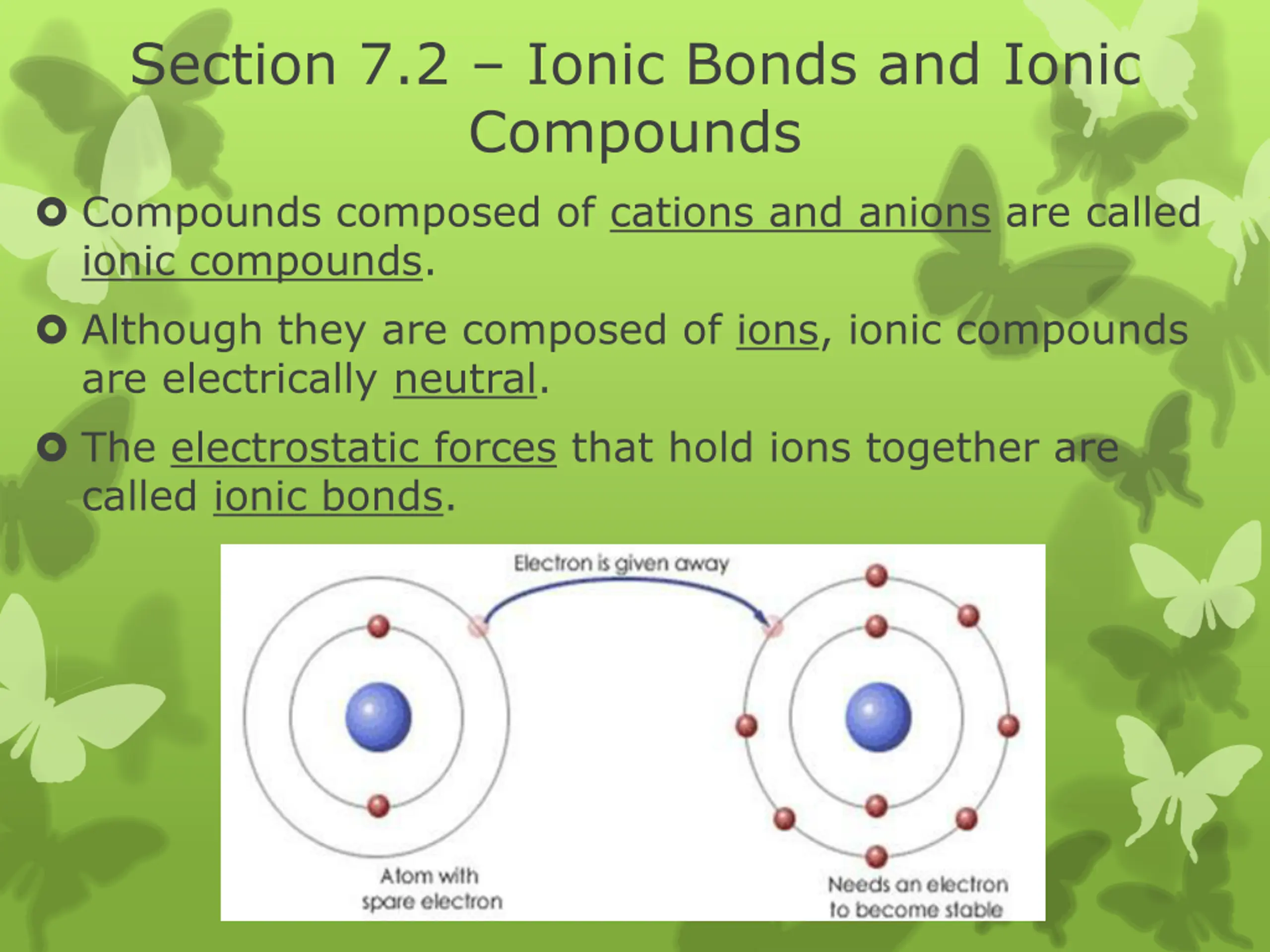 Section 7.2 – Ionic Bonds and Ionic Compounds

Compounds composed of cations and anions are called ionic compounds.

Although they are composed of ions, ionic compounds are electrically neutral.

The electrostatic forces that hold ions together are called ionic bonds.

Electron is given away

Atom with spare electron

Needs an electron to become stable